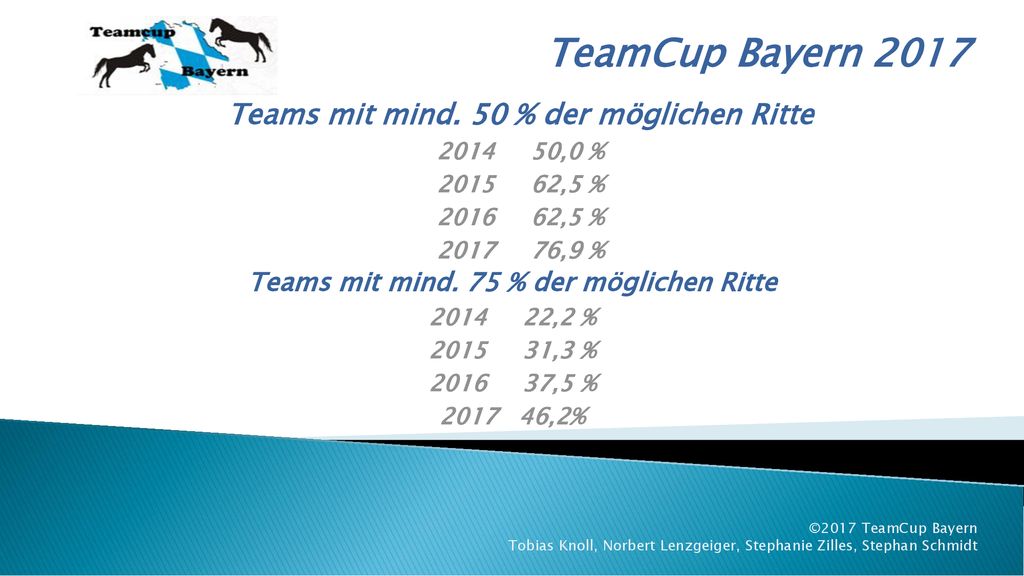 Teamcup
Bayern

TeamCup Bayern 2017

Teams mit mind. 50 % der möglichen Ritte
2014 50,0 %
2015 62,5 %
2016 62,5 %
2017 76,9 %

Teams mit mind. 75 % der möglichen Ritte
2014 22,2 %
2015 31,3 %
2016 37,5 %
2017 46,2%

©2017 TeamCup Bayern
Tobias Knoll, Norbert Lenzgeiger, Stephanie Zilles, Stephan Schmidt